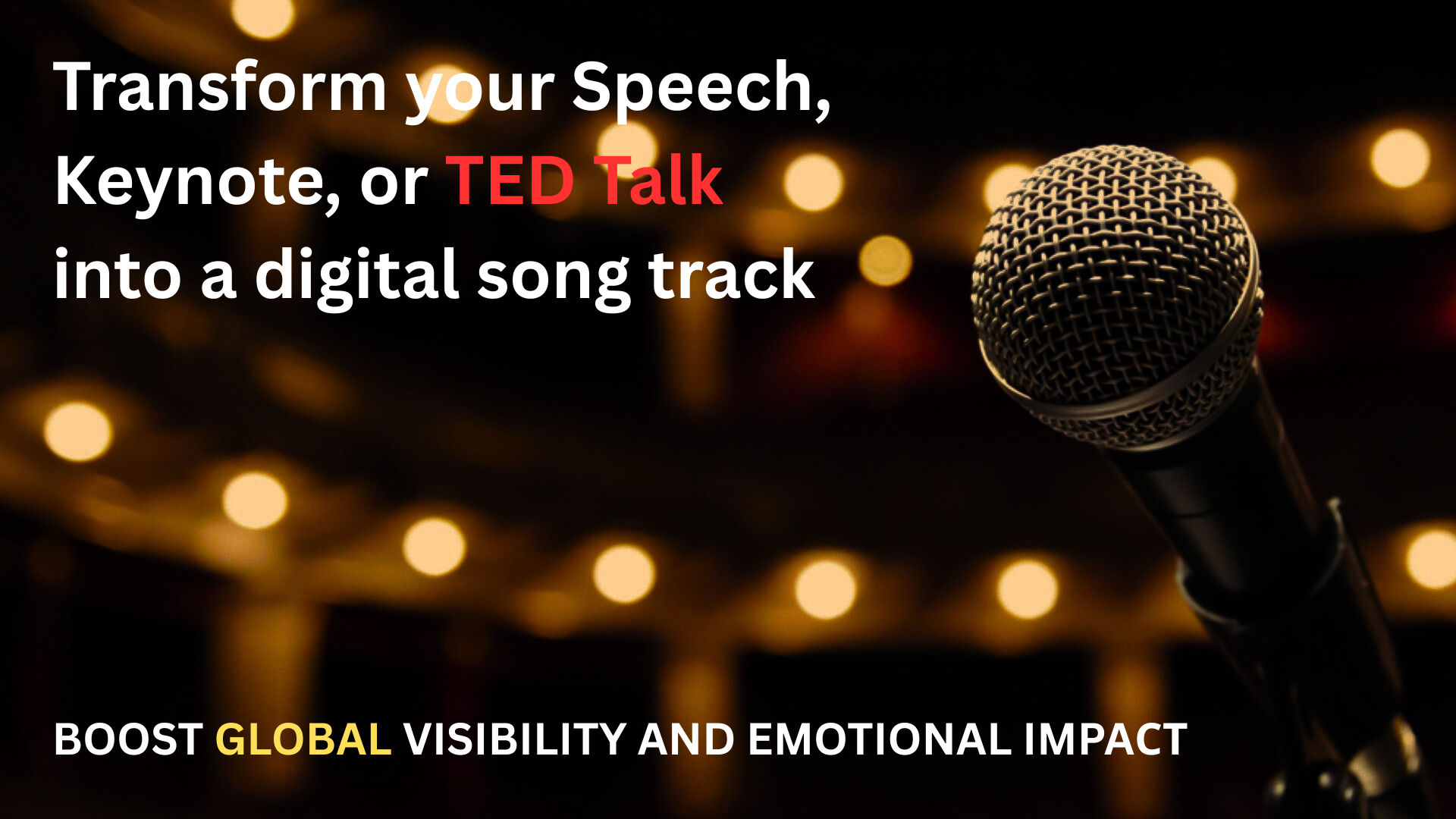 Transform your Speech, Keynote, or TED Talk into a digital song track

BOOST GLOBAL VISIBILITY AND EMOTIONAL IMPACT